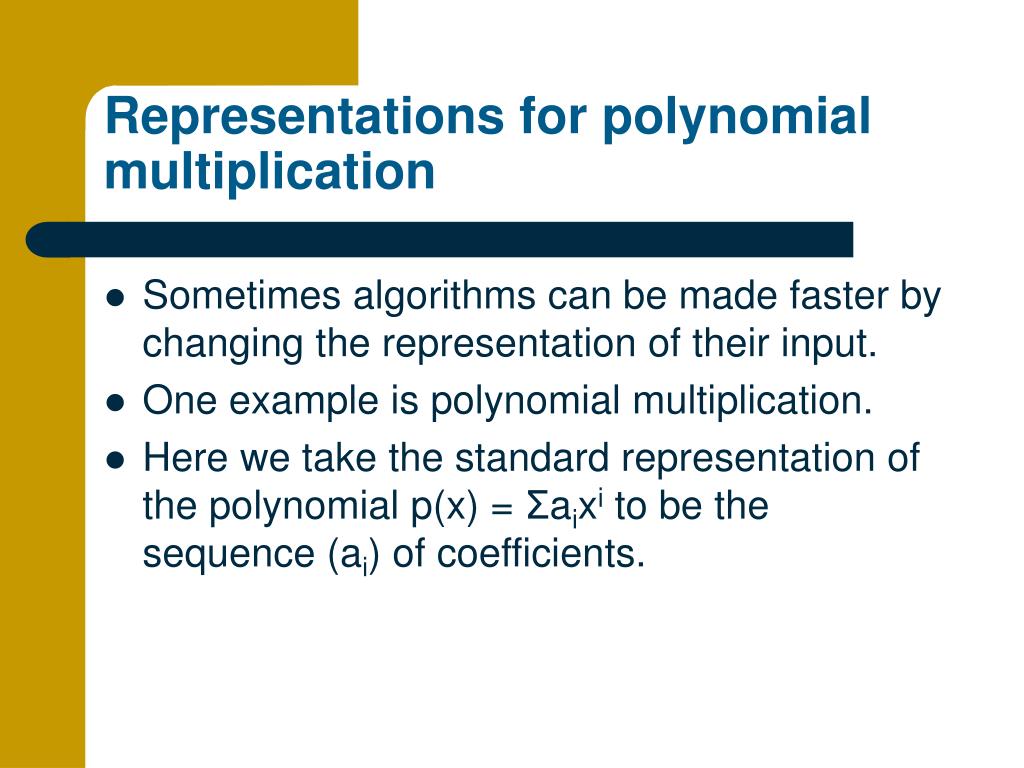 Representations for polynomial multiplication

- Sometimes algorithms can be made faster by changing the representation of their input.
- One example is polynomial multiplication.
- Here we take the standard representation of the polynomial $p(x) = \Sigma a_i x^i$ to be the sequence $(a_i)$ of coefficients.